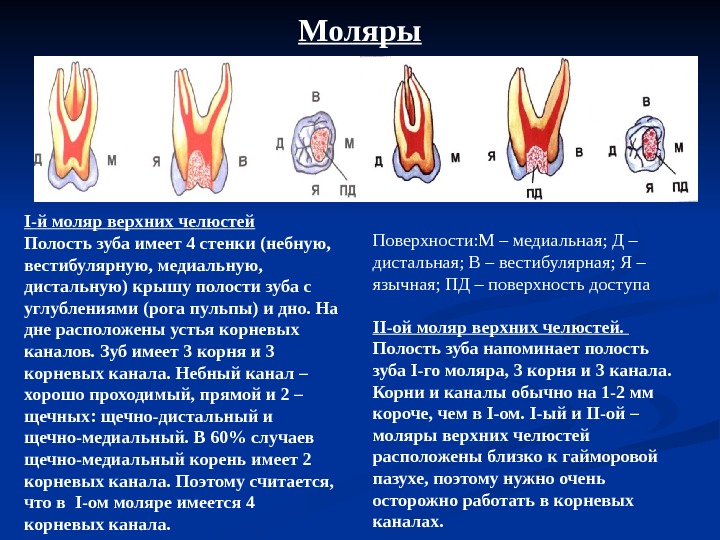 Моляры

Д М Я В В Д М Я ПД Д М Я В ПД В Д М Я ПД

I-й моляр верхних челюстей
Полость зуба имеет 4 стенки (небную, вестибулярную, медиальную, дистальную) крышу полости зуба с углублениями (рога пульпы) и дно. На дне расположены устья корневых каналов. Зуб имеет 3 корня и 3 корневых канала. Небный канал – хорошо проходимый, прямой и 2 – щечных: щечно-дистальный и щечно-медиальный. В 60% случаев щечно-медиальный корень имеет 2 корневых канала. Поэтому считается, что в I-ом моляре имеется 4 корневых канала.

Поверхности:М – медиальная; Д – дистальная; В – вестибулярная; Я – язычная; ПД – поверхность доступа

II-ой моляр верхних челюстей.
Полость зуба напоминает полость зуба I-го моляра, 3 корня и 3 канала. Корни и каналы обычно на 1-2 мм короче, чем в I-ом. I-ый и II-ой – моляры верхних челюстей расположены близко к гайморовой пазухе, поэтому нужно очень осторожно работать в корневых каналах.